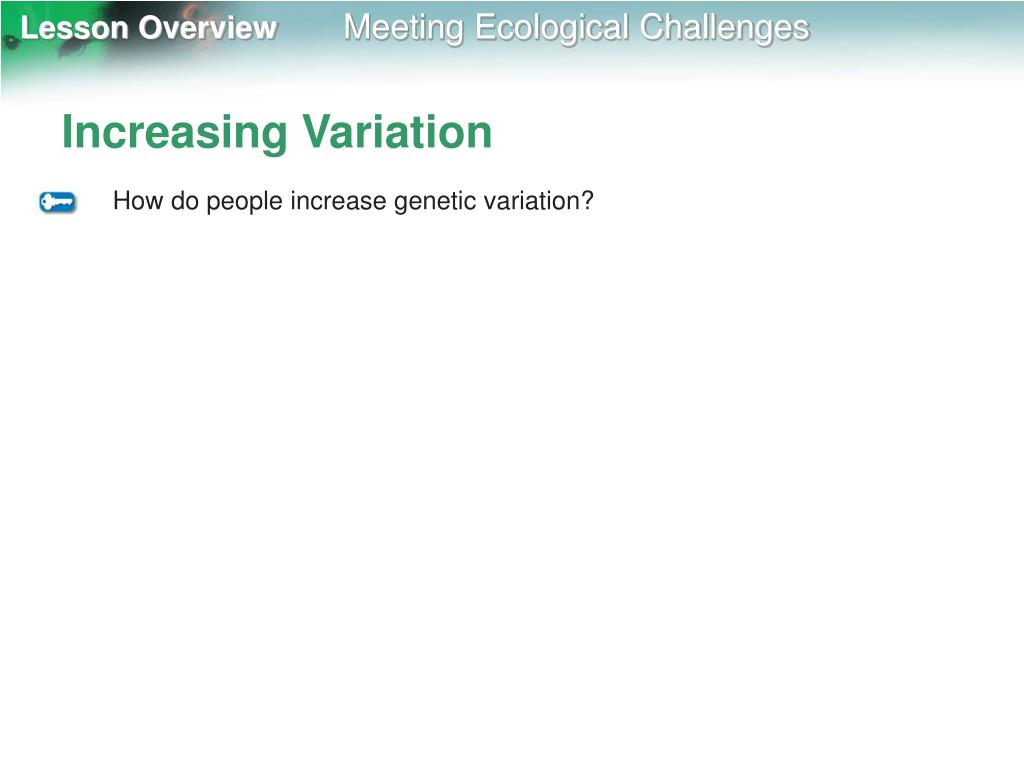 Lesson Overview Meeting Ecological Challenges

Increasing Variation

How do people increase genetic variation?